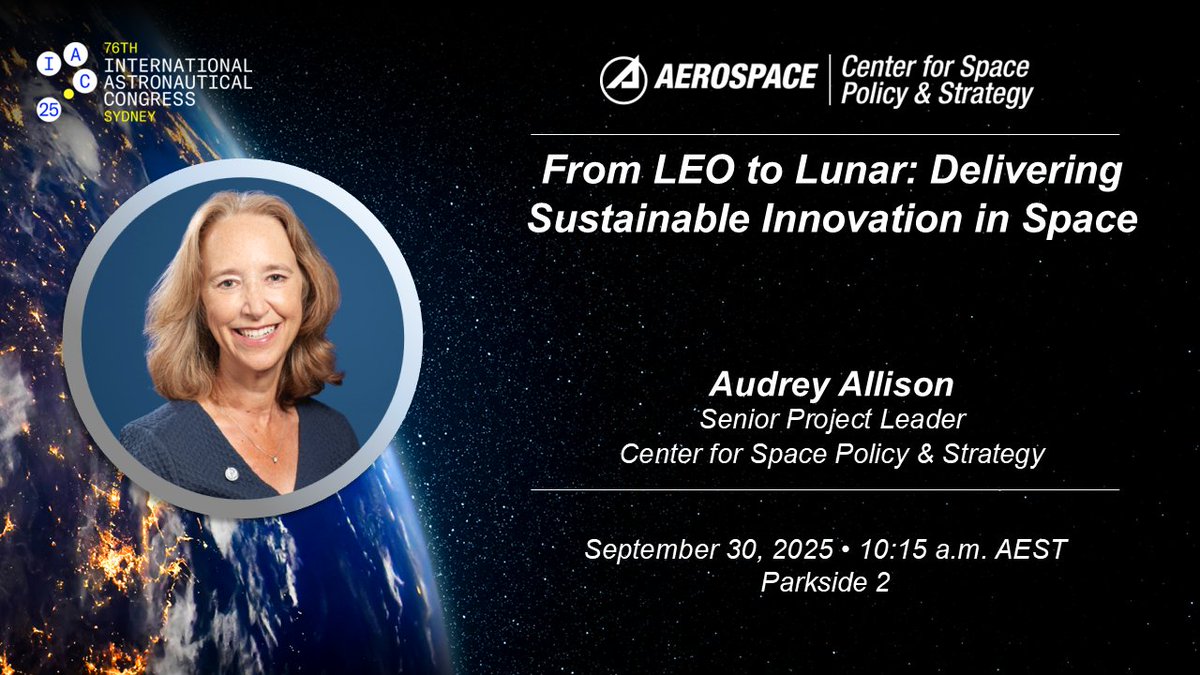 I A C 25

76TH INTERNATIONAL ASTRONAUTICAL CONGRESS SYDNEY

AEROSPACE | Center for Space Policy & Strategy

From LEO to Lunar: Delivering Sustainable Innovation in Space

Audrey Allison
Senior Project Leader
Center for Space Policy & Strategy

September 30, 2025 • 10:15 a.m. AEST
Parkside 2